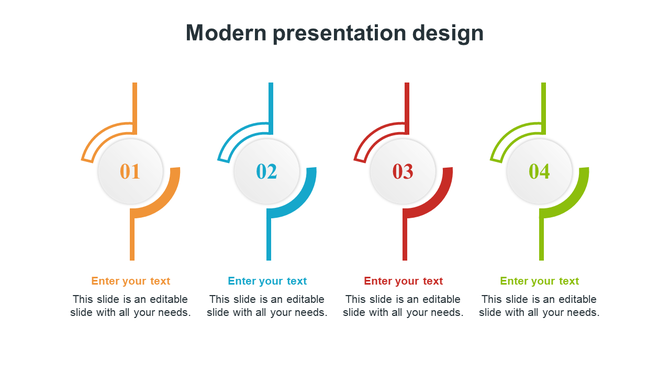 Modern presentation design

01

Enter your text

This slide is an editable slide with all your needs.

02

Enter your text

This slide is an editable slide with all your needs.

03

Enter your text

This slide is an editable slide with all your needs.

04

Enter your text

This slide is an editable slide with all your needs.